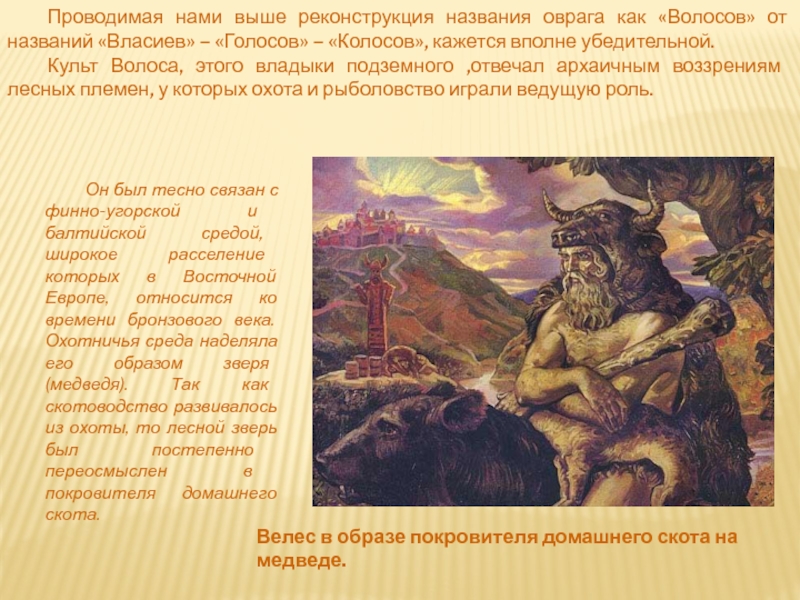 Проводимая нами выше реконструкция названия оврага как «Волосов» от названий «Власиев» – «Голосов» – «Колосов», кажется вполне убедительной.

Культ Волоса, этого владыки подземного ,отвечал архаичным воззрениям лесных племен, у которых охота и рыболовство играли ведущую роль.

Он был тесно связан с финно-угорской и балтийской средой, широкое расселение которых в Восточной Европе, относится ко времени бронзового века. Охотничья среда наделяла его образом зверя (медведя). Так как скотоводство развивалось из охоты, то лесной зверь был постепенно переосмыслен в покровителя домашнего скота.

Велес в образе покровителя домашнего скота на медведе.